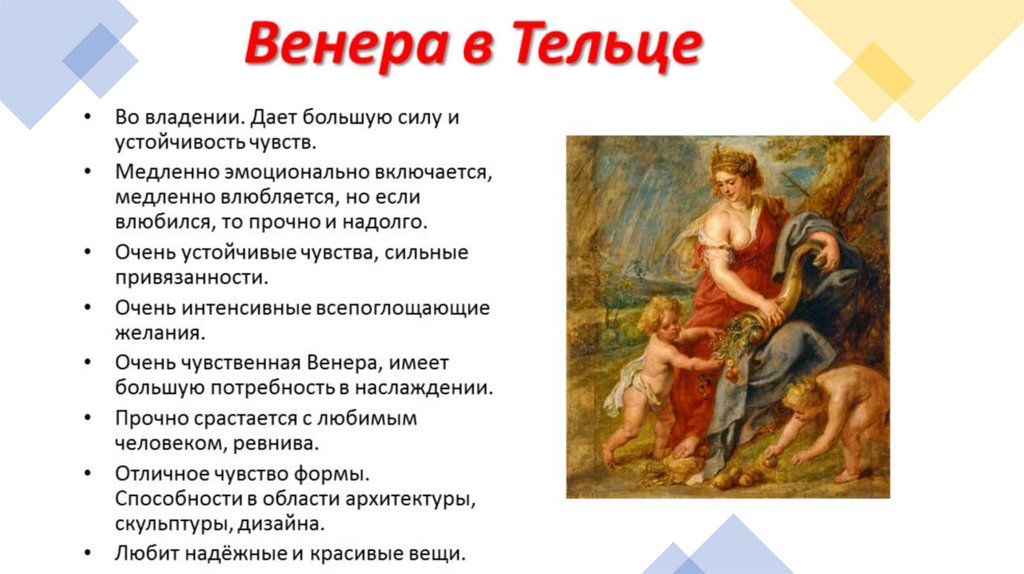 Венера в Тельце

• Во владении. Дает большую силу и устойчивость чувств.
• Медленно эмоционально включается, медленно влюбляется, но если влюбился, то прочно и надолго.
• Очень устойчивые чувства, сильные привязанности.
• Очень интенсивные всепоглощающие желания.
• Очень чувственная Венера, имеет большую потребность в наслаждении.
• Прочно срастается с любимым человеком, ревнива.
• Отличное чувство формы. Способности в области архитектуры, скульптуры, дизайна.
• Любит надёжные и красивые вещи.